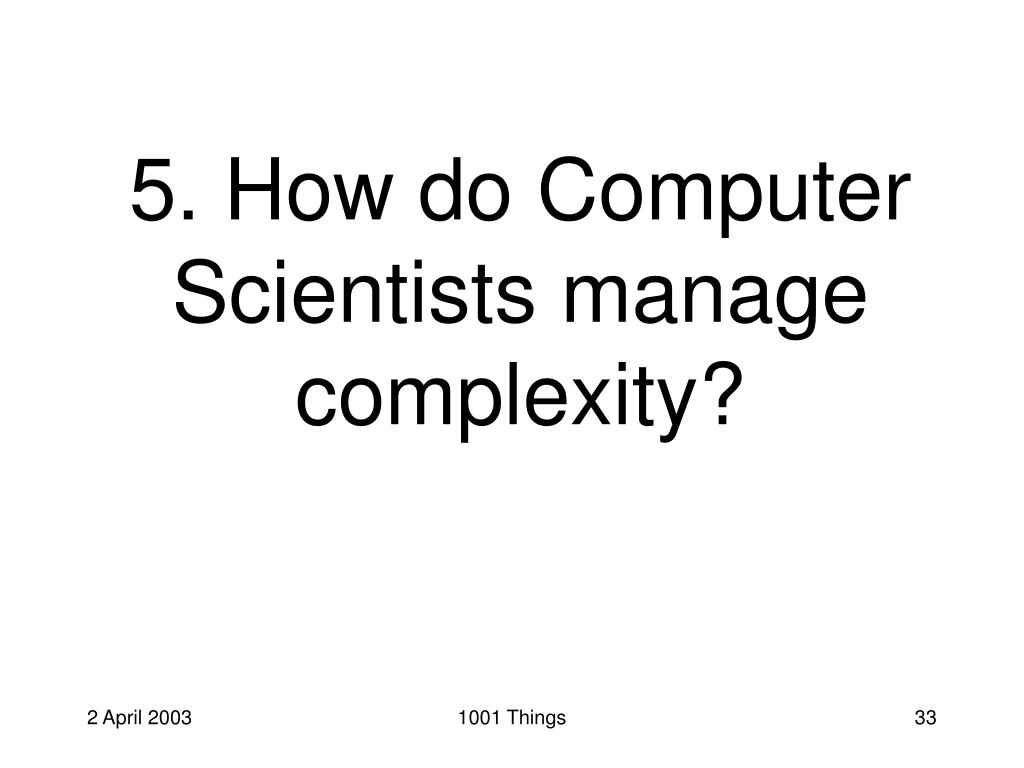 5. How do Computer Scientists manage complexity?

2 April 2003

1001 Things

33